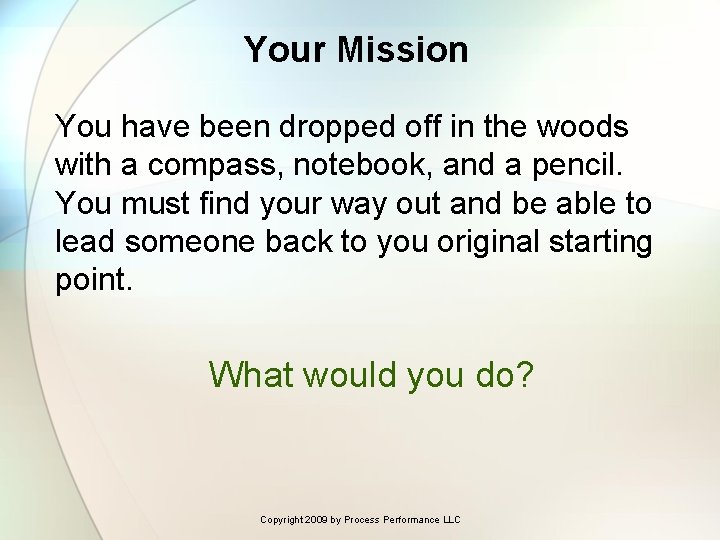 Your Mission

You have been dropped off in the woods with a compass, notebook, and a pencil. You must find your way out and be able to lead someone back to you original starting point.

What would you do?

Copyright 2009 by Process Performance LLC